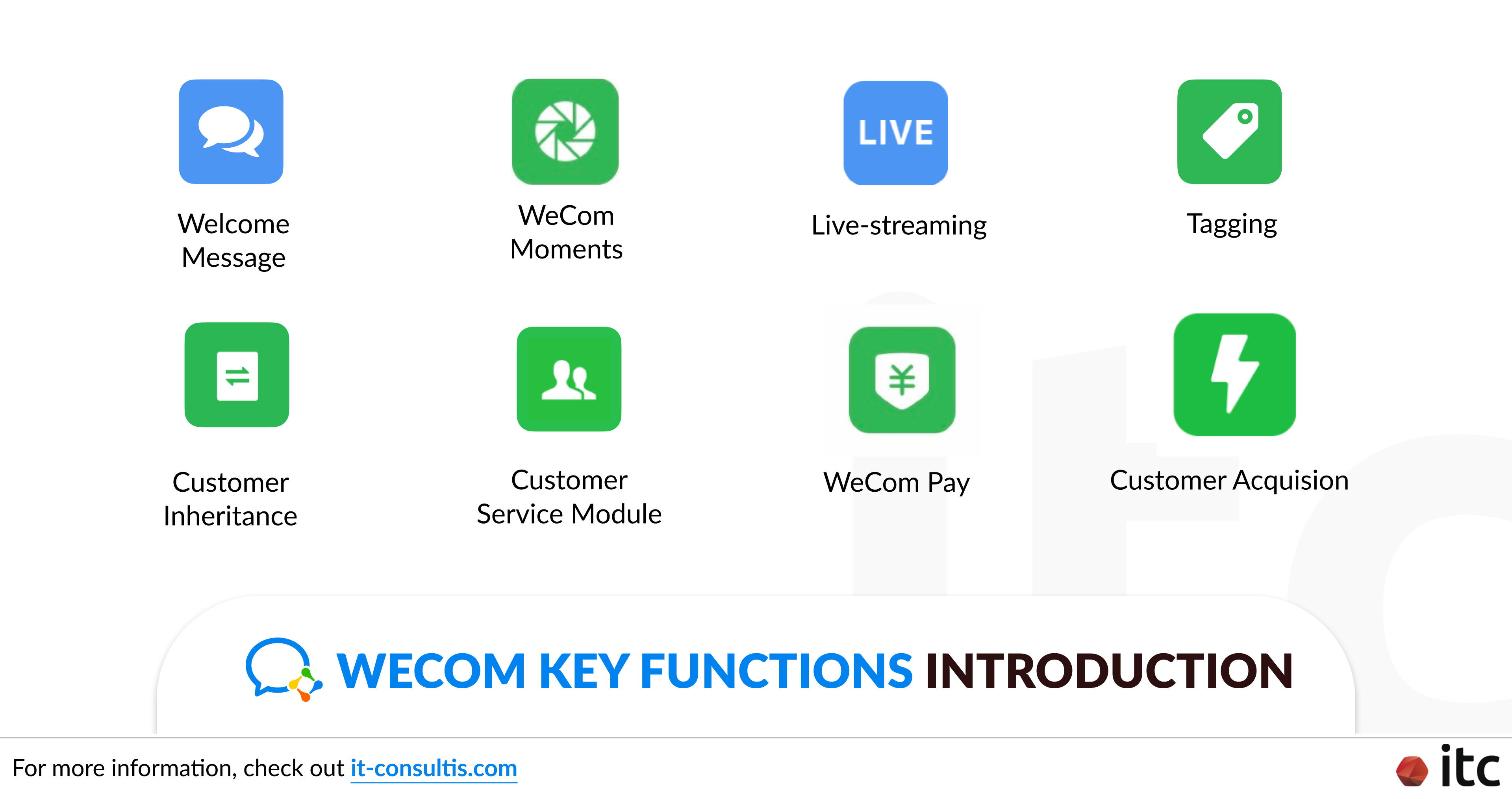 Welcome Message

WeCom Moments

LIVE

Live-streaming

Tagging

Customer Inheritance

Customer Service Module

¥

WeCom Pay

Customer Acquision

WECOM KEY FUNCTIONS INTRODUCTION

For more information, check out it-consultis.com

itc